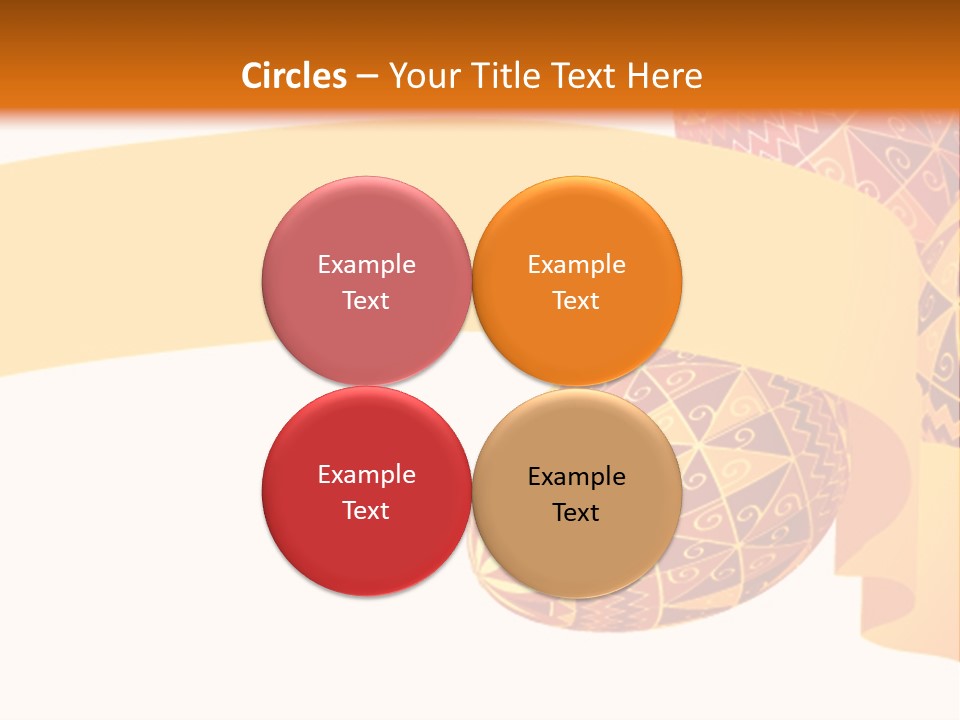 Circles – Your Title Text Here

Example Text

Example Text

Example Text

Example Text